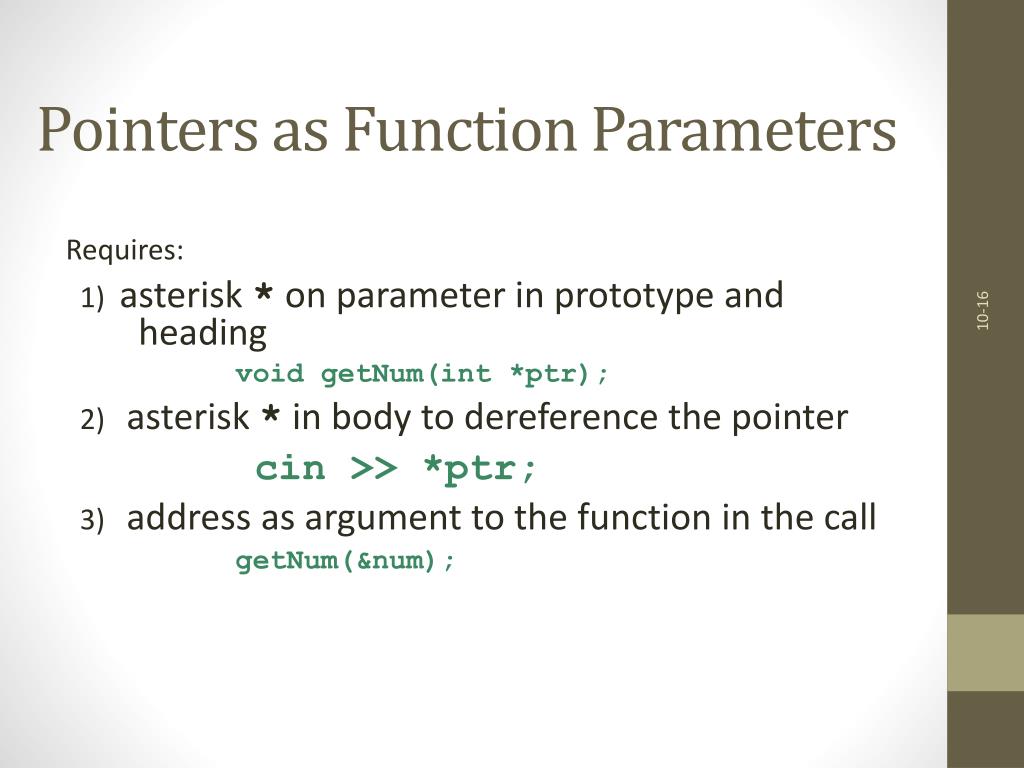 Pointers as Function Parameters

Requires:

1) asterisk * on parameter in prototype and heading

void getNum(int *ptr);

2) asterisk * in body to dereference the pointer

cin >> *ptr;

3) address as argument to the function in the call

getNum(&num);

10-16